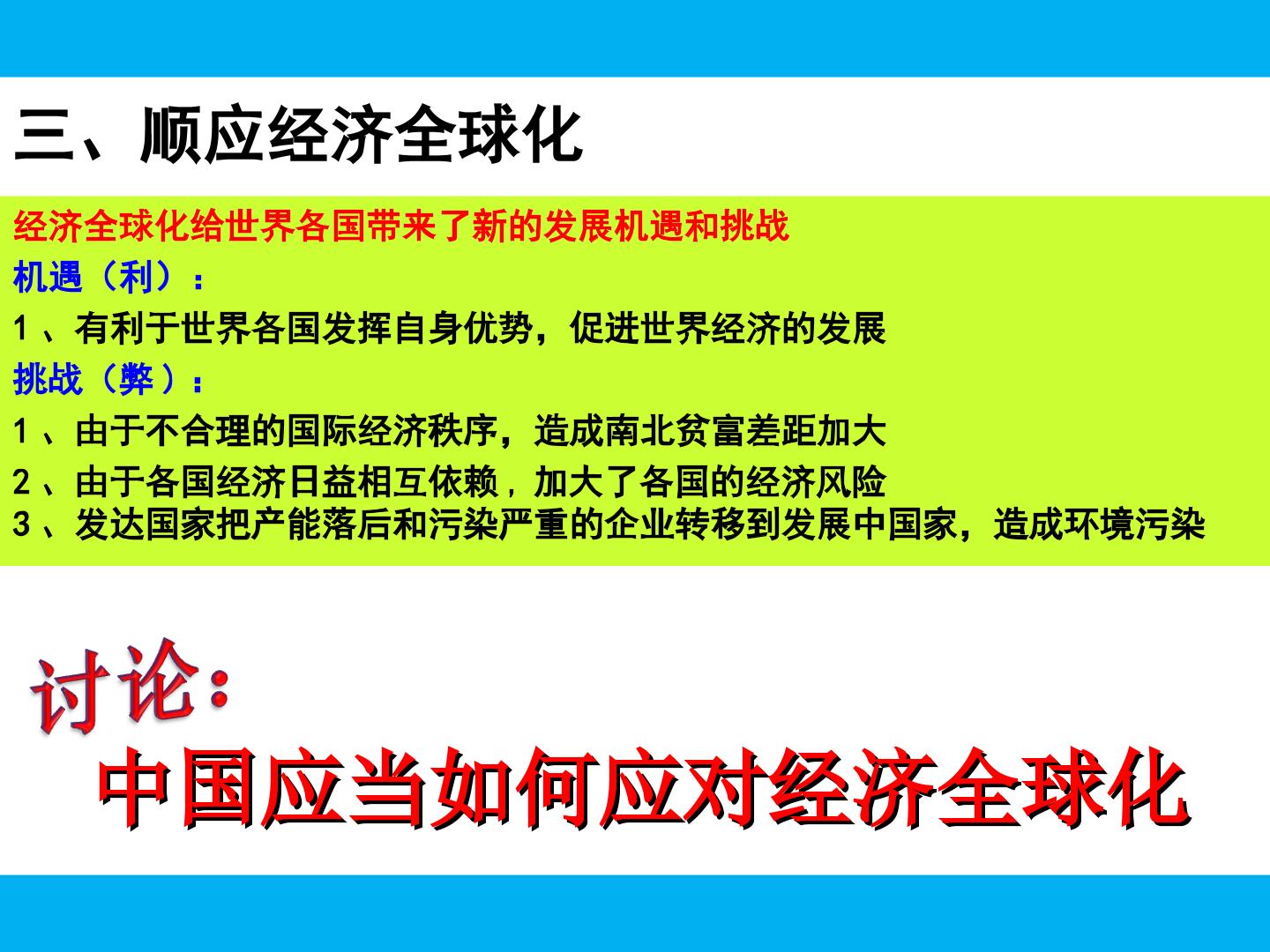 三、顺应经济全球化

经济全球化给世界各国带来了新的发展机遇和挑战

机遇（利）：

1、有利于世界各国发挥自身优势，促进世界经济的发展

挑战（弊）：

1、由于不合理的国际经济秩序，造成南北贫富差距加大

2、由于各国经济日益相互依赖，加大了各国的经济风险

3、发达国家把产能落后和污染严重的企业转移到发展中国家，造成环境污染

讨论：

中国应当如何应对经济全球化